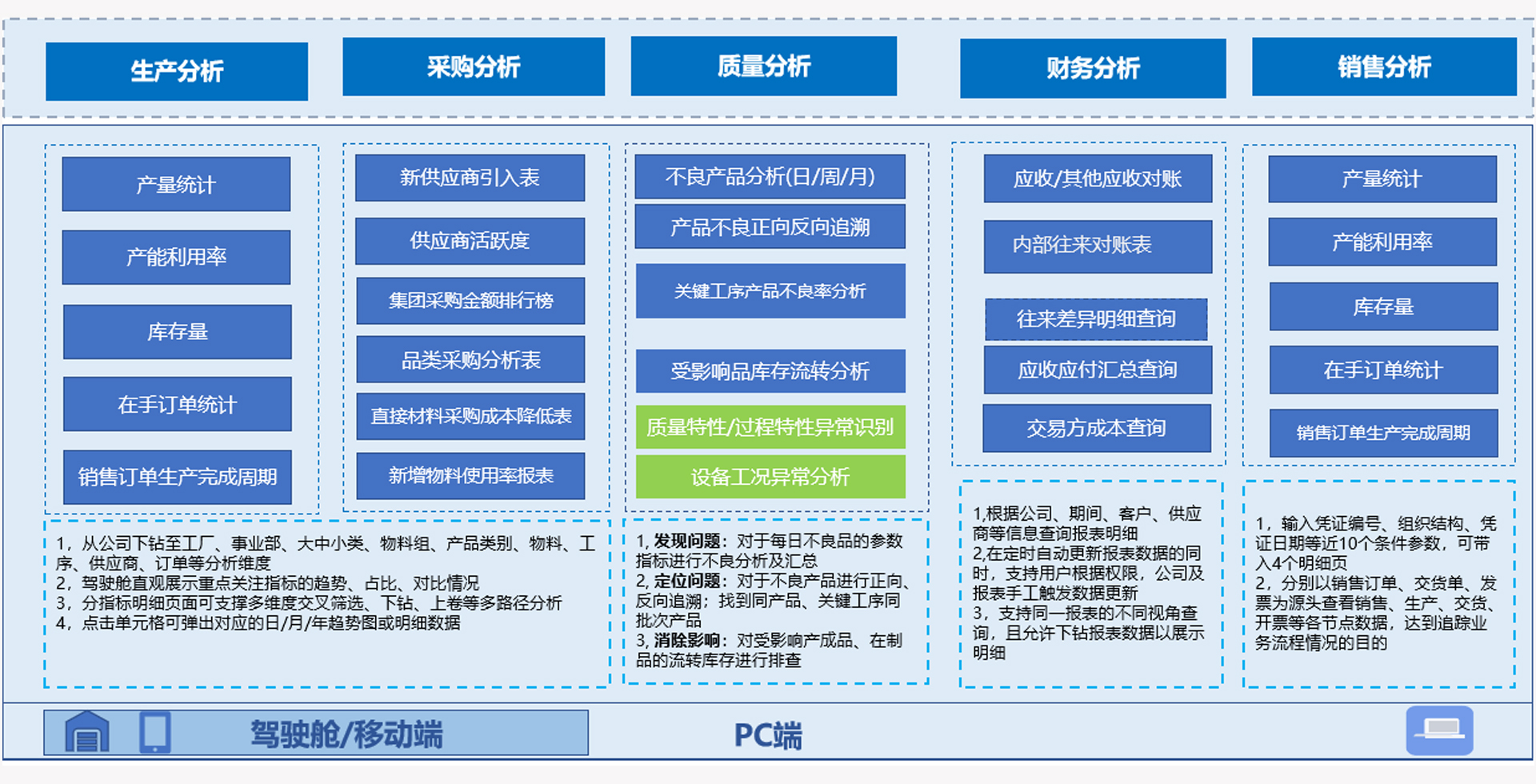 生产分析

采购分析

质量分析

财务分析

销售分析

产量统计
产能利用率
库存量
在手订单统计
销售订单生产完成周期

新供应商引入表
供应商活跃度
集团采购金额排行榜
品类采购分析表
直接材料采购成本降低表
新增物料使用率报表

不良产品分析(日/周/月)
产品不良正向反向追溯
关键工序产品不良率分析
受影响品库存流转分析
质量特性/过程特性异常识别
设备工况异常分析

应收/其他应收对账
内部往来对账表
往来差异明细查询
应收应付汇总查询
交易方成本查询

产量统计
产能利用率
库存量
在手订单统计
销售订单生产完成周期

1，从公司下钻至工厂、事业部、大中小类、物料组、产品类别、物料、工序、供应商、订单等分析维度
2，驾驶舱直观展示重点关注指标的趋势、占比、对比情况
3，分指标明细页面可支撑多维度交叉筛选、下钻、上卷等多路径分析
4，点击单元格可弹出对应的日/月/年趋势图或明细数据

1, 发现问题：对于每日不良品的参数指标进行不良分析及汇总
2, 定位问题：对于不良产品进行正向、反向追溯；找到同产品、关键工序同批次产品
3, 消除影响：对受影响产成品、在制品的流转库存进行排查

1,根据公司、期间、客户、供应商等信息查询报表明细
2,在定时自动更新报表数据的同时，支持用户根据权限，公司及报表手工触发数据更新
3，支持同一报表的不同视角查询，且允许下钻报表数据以展示明细

1，输入凭证编号、组织结构、凭证日期等近10个条件参数，可带入4个明细页
2，分别以销售订单、交货单、发票为源头查看销售、生产、交货、开票等各节点数据，达到追踪业务流程情况的目的

驾驶舱/移动端

PC端